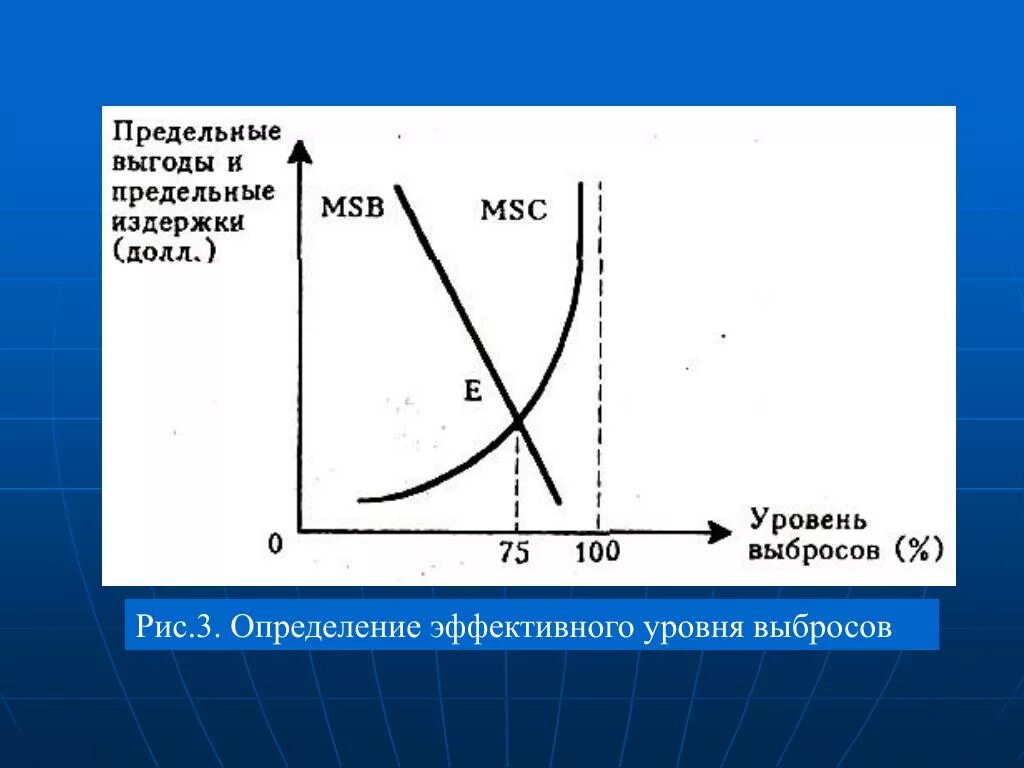 Предельные выгоды и предельные издержки (долл.)

MSB

MSC

E

0

75

100

Уровень выбросов (%)

Рис.3. Определение эффективного уровня выбросов